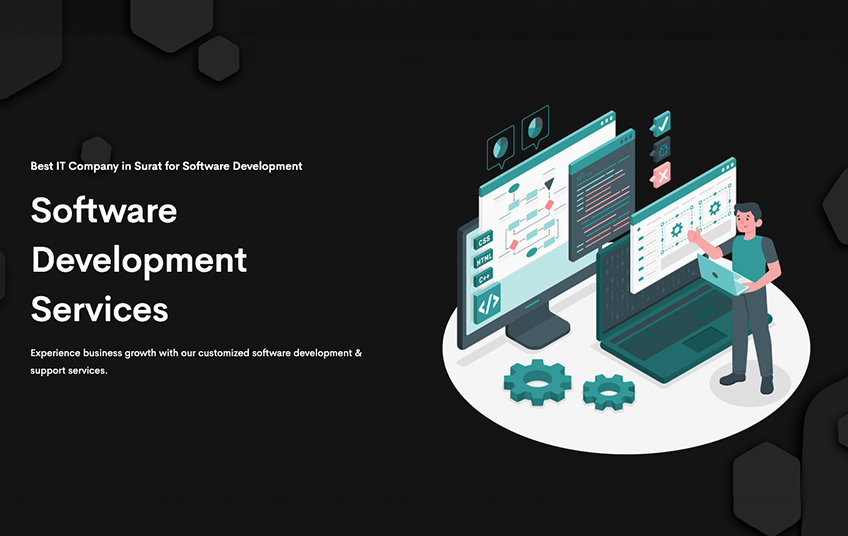 Best IT Company in Surat for Software Development

Software Development Services

Experience business growth with our customized software development & support services.

CSS
HTML
C++
</>